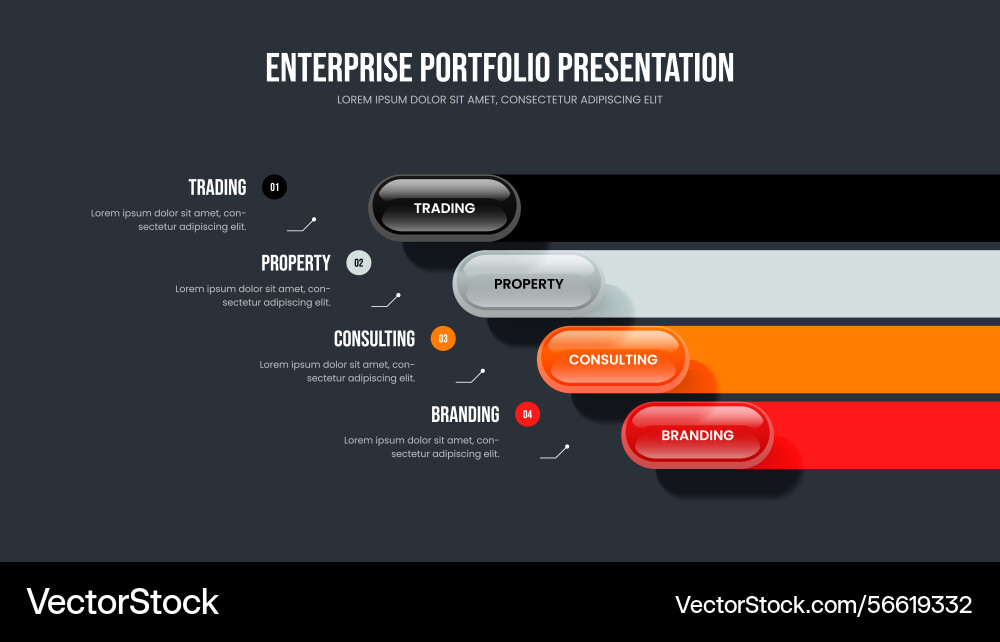 ENTERPRISE PORTFOLIO PRESENTATION

LOREM IPSUM DOLOR SIT AMET, CONSECTETUR ADIPISCING ELIT

TRADING 01

Lorem ipsum dolor sit amet, consectetur adipiscing elit.

TRADING

PROPERTY 02

Lorem ipsum dolor sit amet, consectetur adipiscing elit.

PROPERTY

CONSULTING 03

Lorem ipsum dolor sit amet, consectetur adipiscing elit.

CONSULTING

BRANDING 04

Lorem ipsum dolor sit amet, consectetur adipiscing elit.

BRANDING

VectorStock

VectorStock.com/56619332